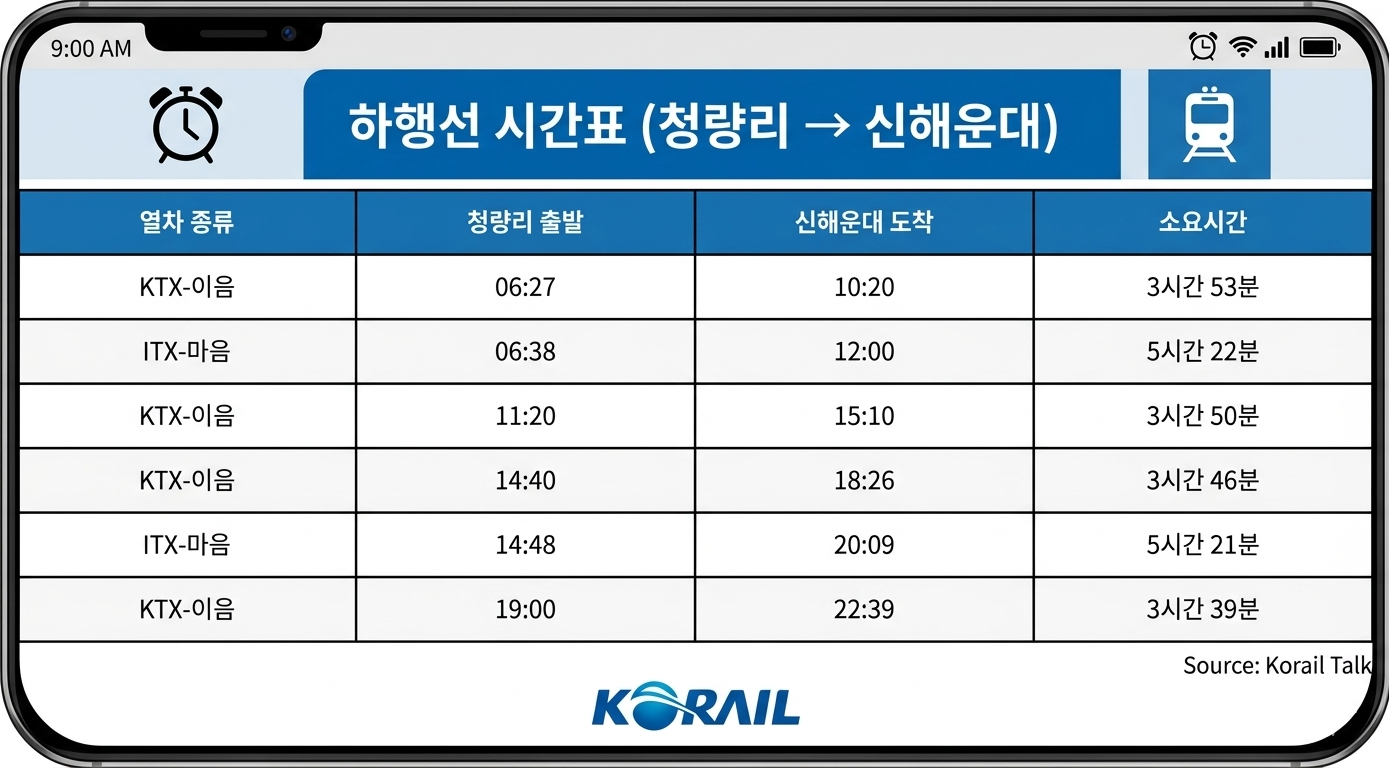 9:00 AM

하행선 시간표 (청량리 → 신해운대)

| 열차 종류 | 청량리 출발 | 신해운대 도착 | 소요시간 |
|---|---|---|---|
| KTX-이음 | 06:27 | 10:20 | 3시간 53분 |
| ITX-마음 | 06:38 | 12:00 | 5시간 22분 |
| KTX-이음 | 11:20 | 15:10 | 3시간 50분 |
| KTX-이음 | 14:40 | 18:26 | 3시간 46분 |
| ITX-마음 | 14:48 | 20:09 | 5시간 21분 |
| KTX-이음 | 19:00 | 22:39 | 3시간 39분 |

Source: Korail Talk

KORAIL